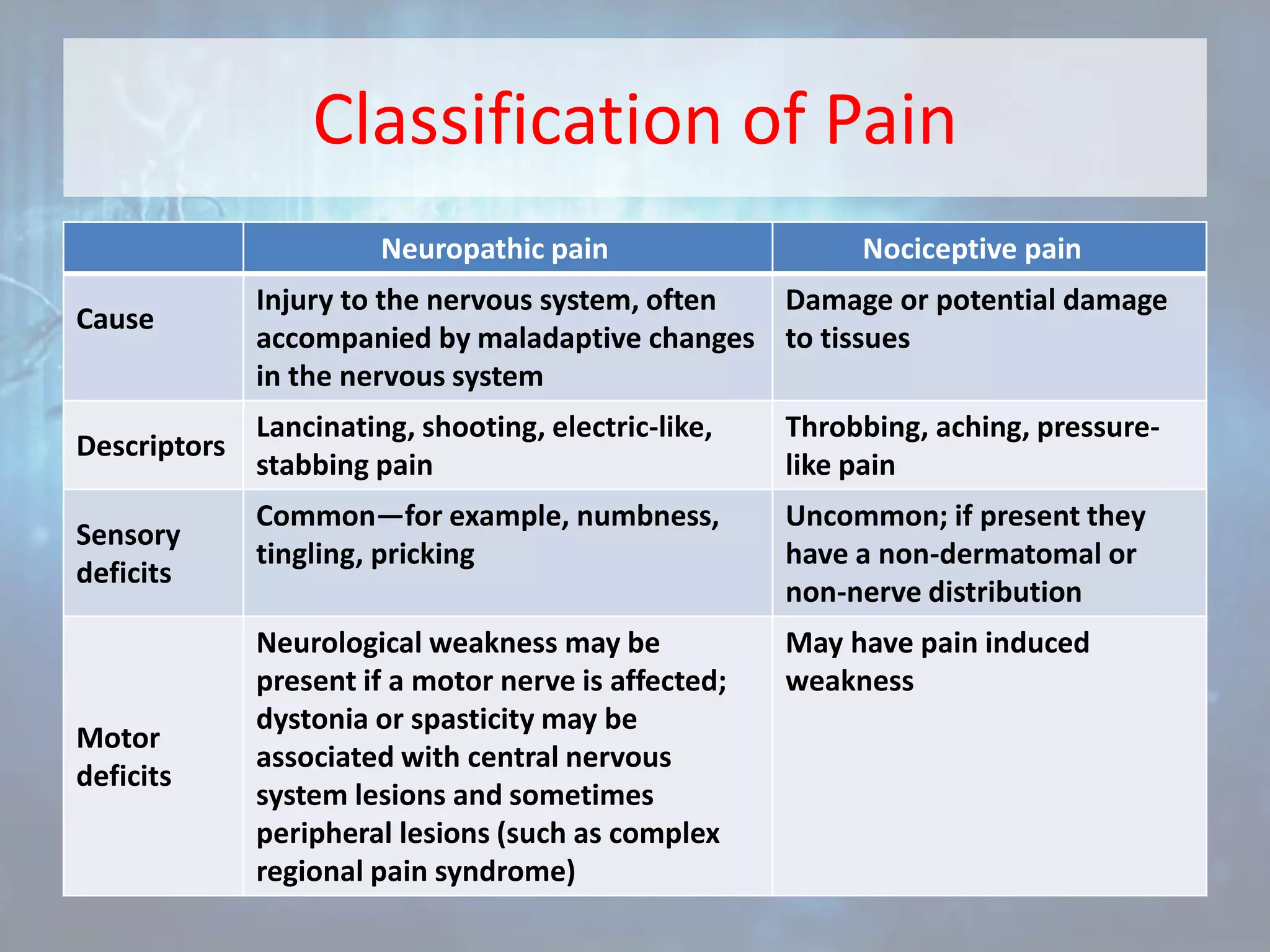 Classification of Pain

| | Neuropathic pain | Nociceptive pain |
|---|---|---|
| Cause | Injury to the nervous system, often accompanied by maladaptive changes in the nervous system | Damage or potential damage to tissues |
| Descriptors | Lancinating, shooting, electric-like, stabbing pain | Throbbing, aching, pressure-like pain |
| Sensory deficits | Common—for example, numbness, tingling, pricking | Uncommon; if present they have a non-dermatomal or non-nerve distribution |
| Motor deficits | Neurological weakness may be present if a motor nerve is affected; dystonia or spasticity may be associated with central nervous system lesions and sometimes peripheral lesions (such as complex regional pain syndrome) | May have pain induced weakness |